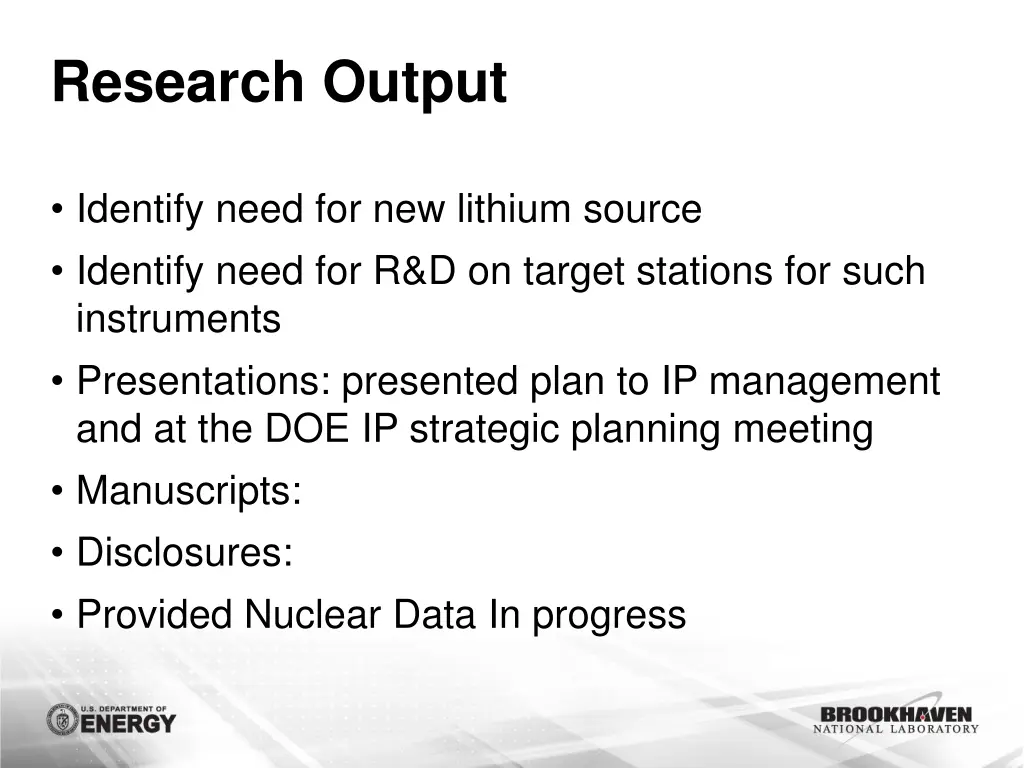 Research Output

• Identify need for new lithium source

• Identify need for R&D on target stations for such instruments

• Presentations: presented plan to IP management and at the DOE IP strategic planning meeting

• Manuscripts:

• Disclosures:

• Provided Nuclear Data In progress

U.S. DEPARTMENT OF ENERGY

BROOKHAVEN NATIONAL LABORATORY